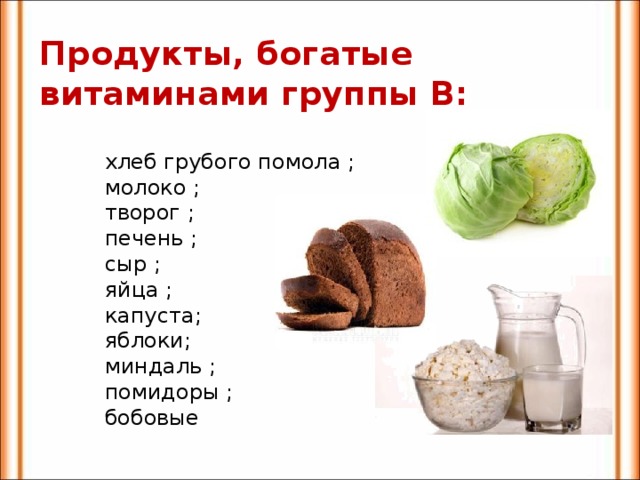 Продукты, богатые витаминами группы В:

хлеб грубого помола ;
молоко ;
творог ;
печень ;
сыр ;
яйца ;
капуста;
яблоки;
миндаль ;
помидоры ;
бобовые